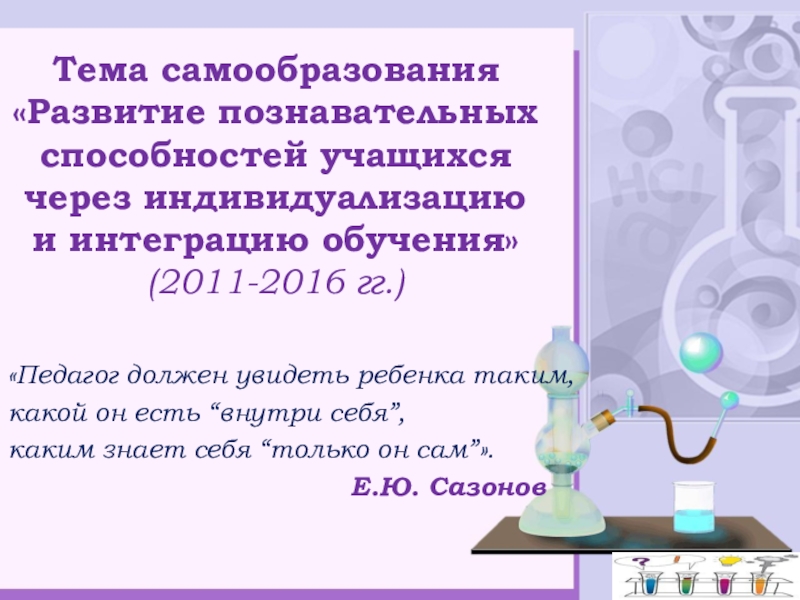 Тема самообразования «Развитие познавательных способностей учащихся через индивидуализацию и интеграцию обучения»
(2011-2016 гг.)

«Педагог должен увидеть ребенка таким, какой он есть “внутри себя”, каким знает себя “только он сам”».
Е.Ю. Сазонов

HCl